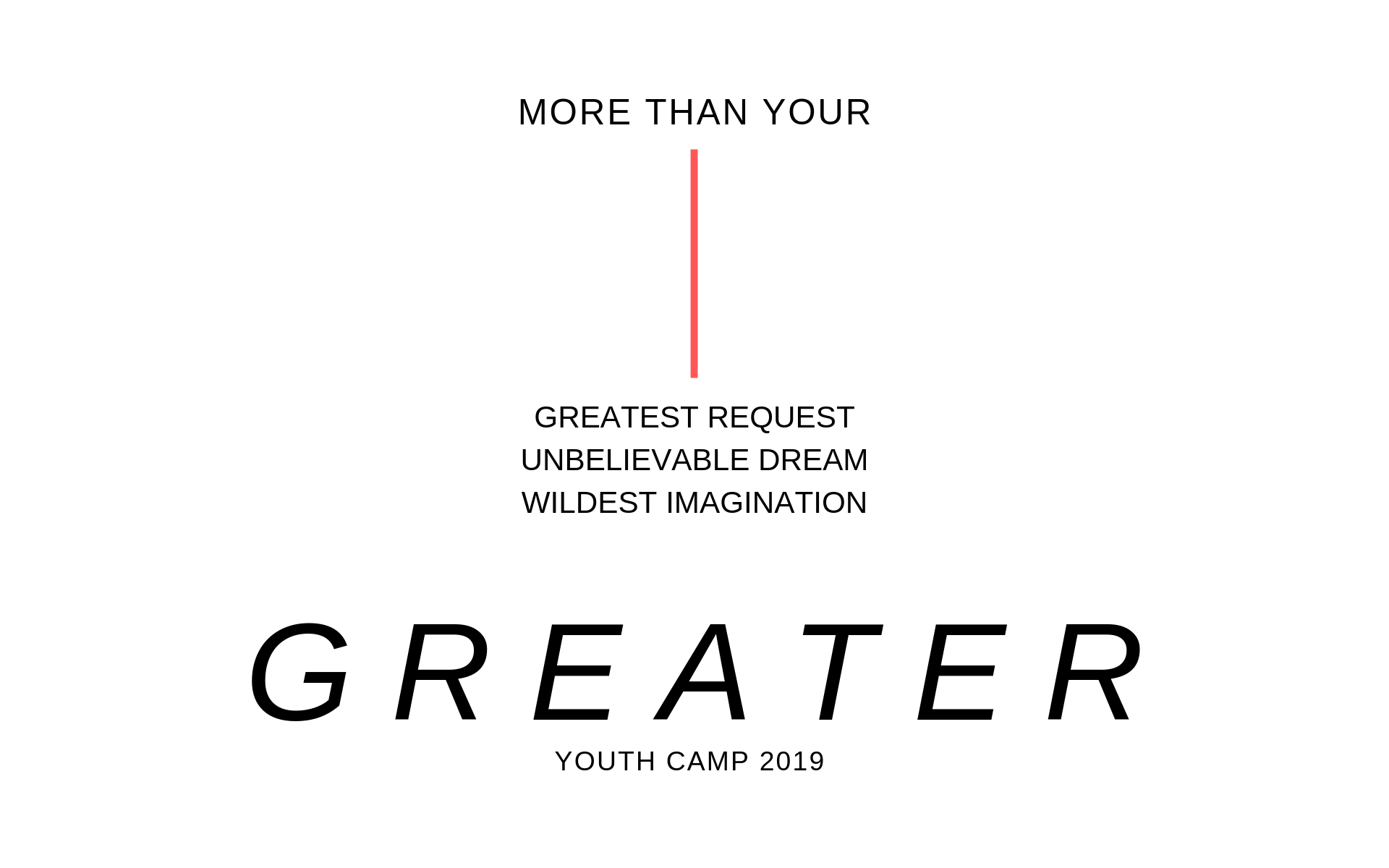 MORE THAN YOUR

GREATEST REQUEST
UNBELIEVABLE DREAM
WILDEST IMAGINATION

GREATER

YOUTH CAMP 2019